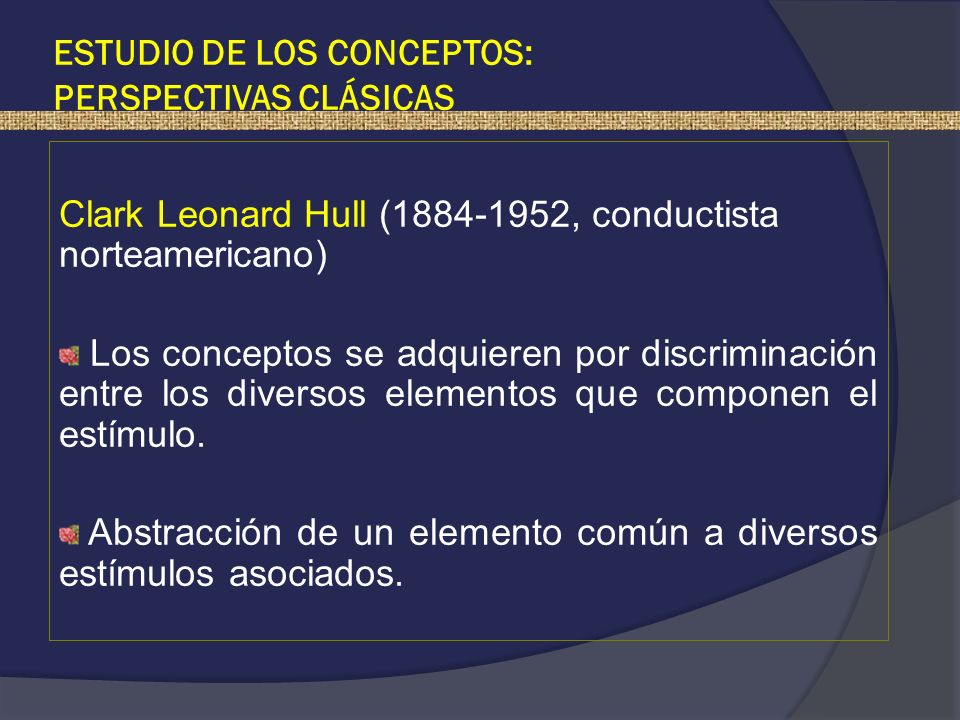 ESTUDIO DE LOS CONCEPTOS:
PERSPECTIVAS CLÁSICAS

Clark Leonard Hull (1884-1952, conductista norteamericano)

Los conceptos se adquieren por discriminación entre los diversos elementos que componen el estímulo.

Abstracción de un elemento común a diversos estímulos asociados.